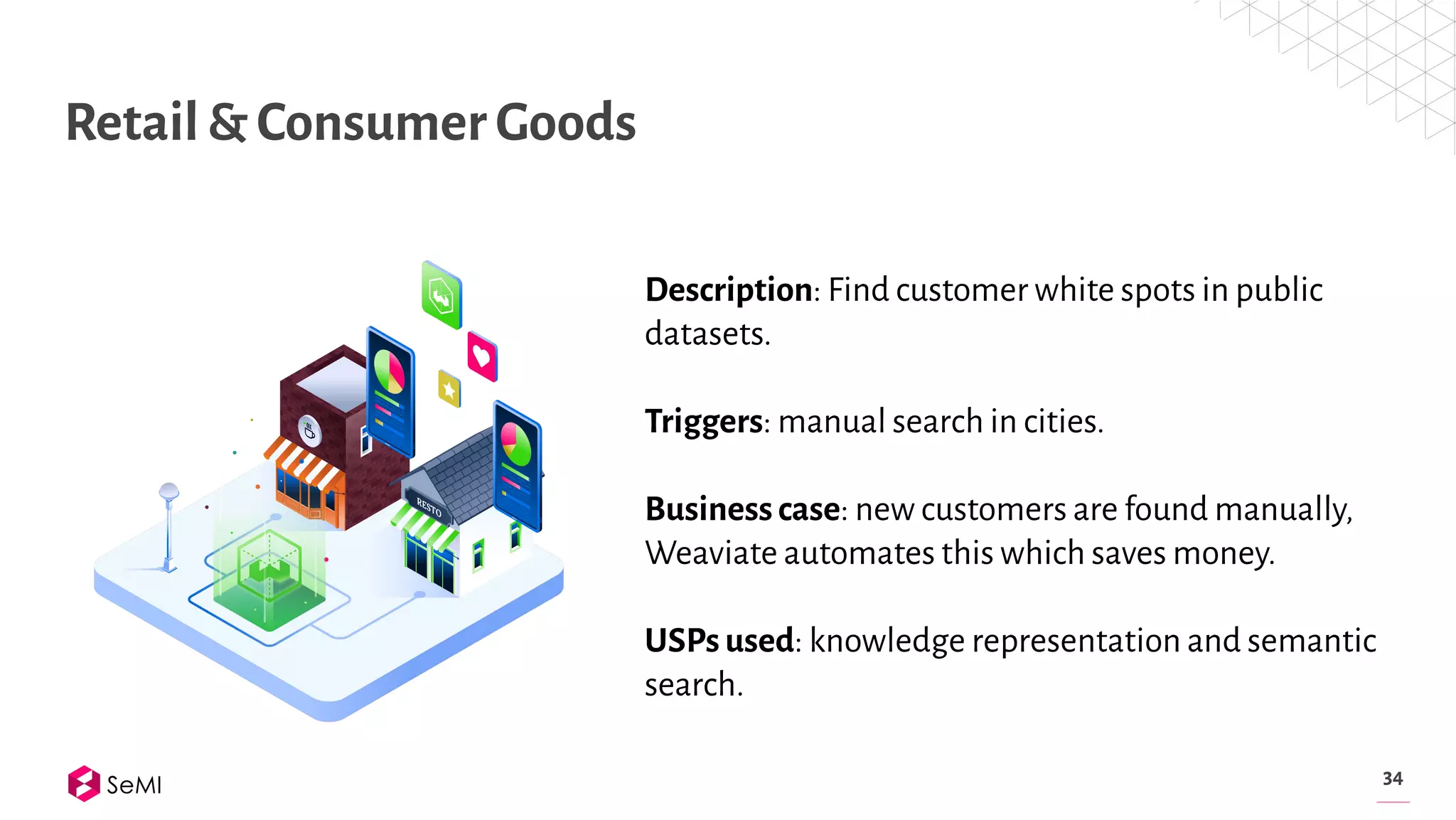 Retail & Consumer Goods

RESTO

Description: Find customer white spots in public datasets.

Triggers: manual search in cities.

Business case: new customers are found manually, Weaviate automates this which saves money.

USPs used: knowledge representation and semantic search.

SeMI

34